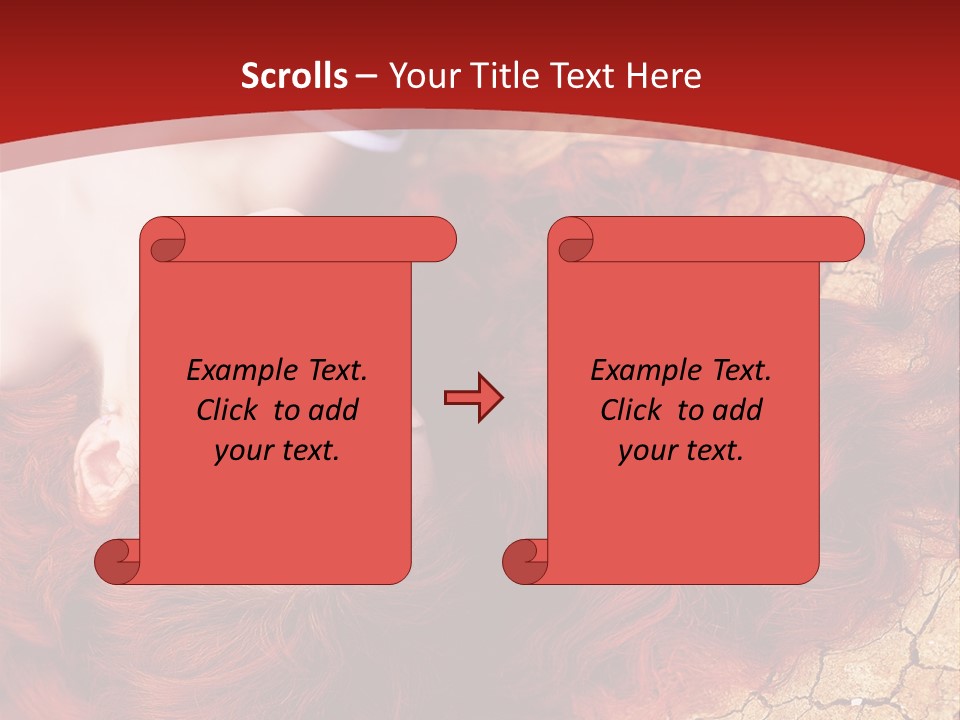 Scrolls – Your Title Text Here

Example Text. Click to add your text.

Example Text. Click to add your text.